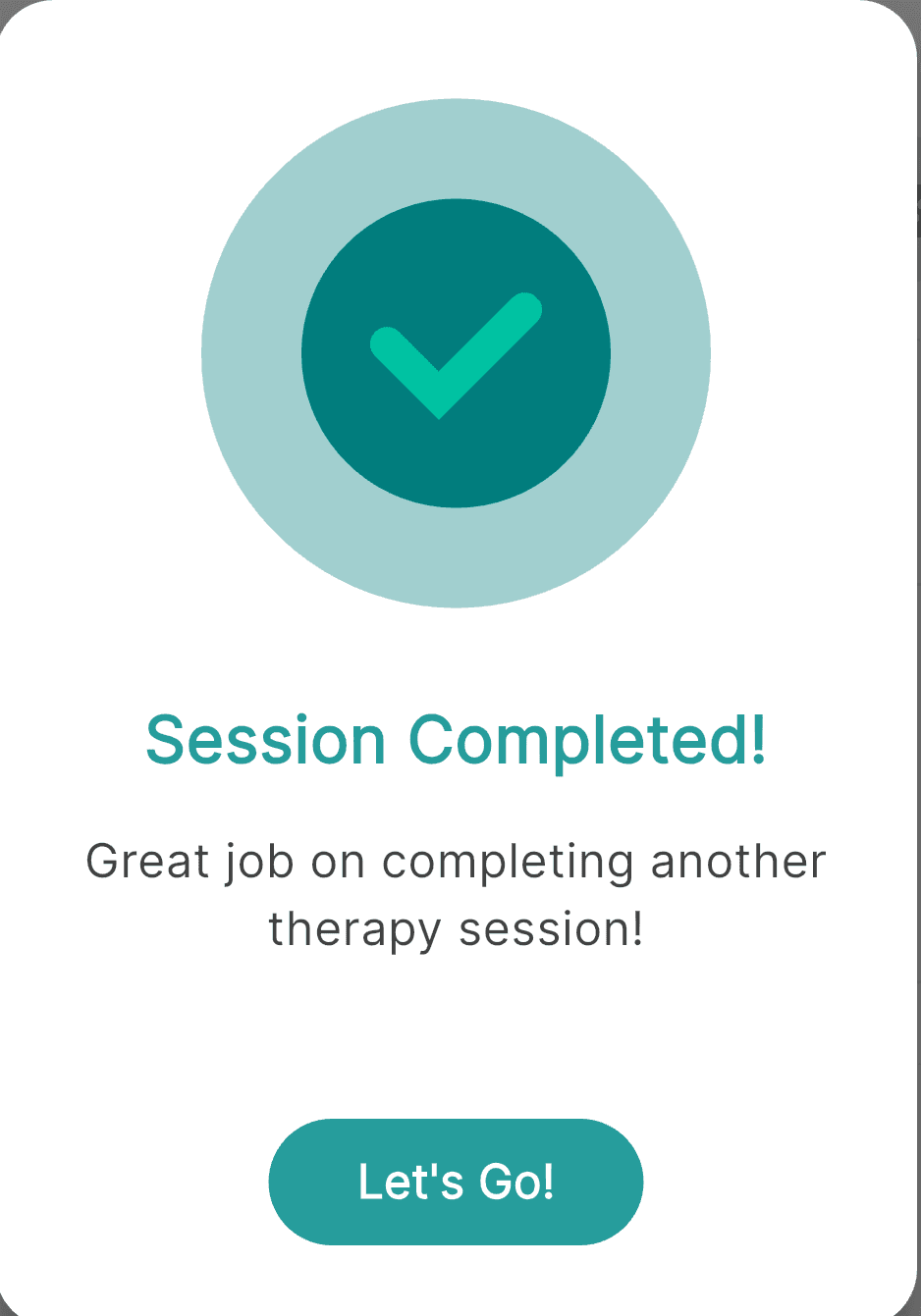 Session Completed!

Great job on completing another therapy session!

Let's Go!